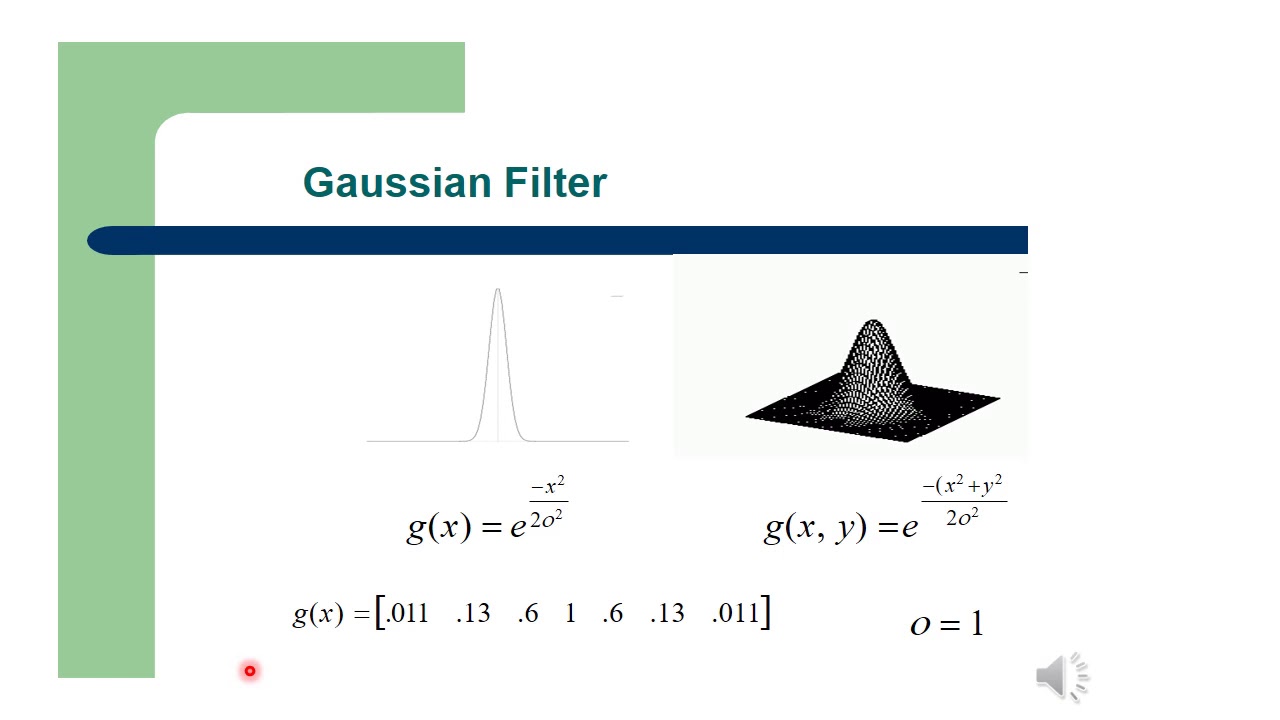 Gaussian Filter

$g(x) = e^{\frac{-x^2}{2o^2}}$

$g(x, y) = e^{\frac{-(x^2+y^2)}{2o^2}}$

$g(x) = [.011 \quad .13 \quad .6 \quad 1 \quad .6 \quad .13 \quad .011]$

$o = 1$